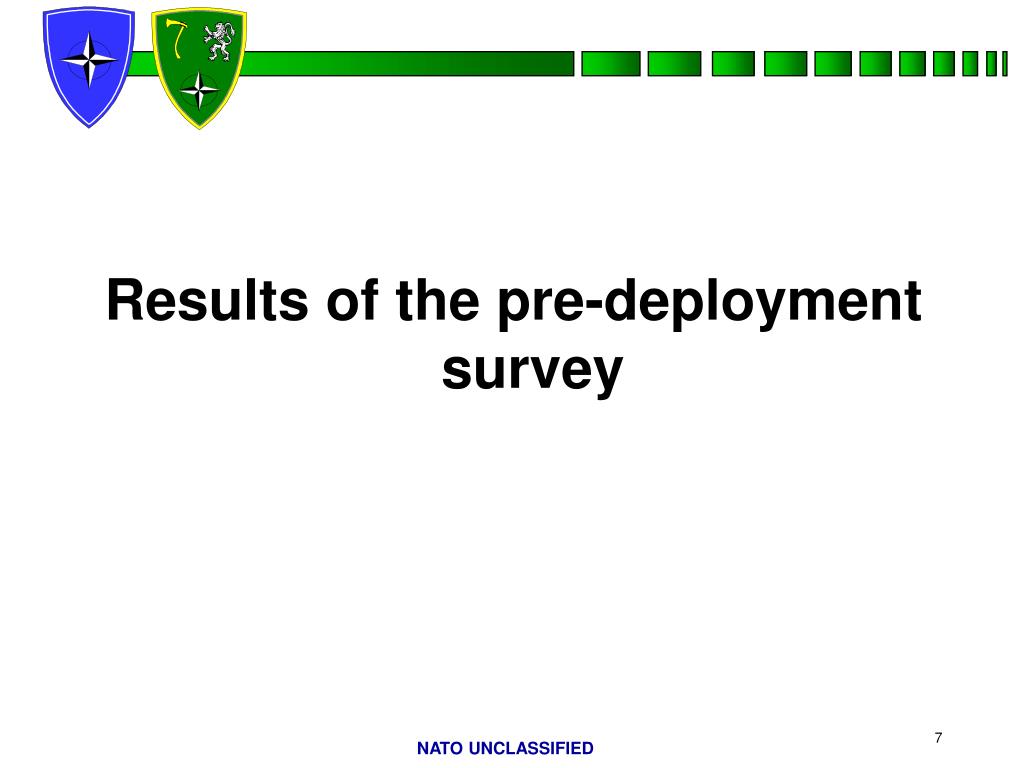 Results of the pre-deployment survey

7

NATO UNCLASSIFIED